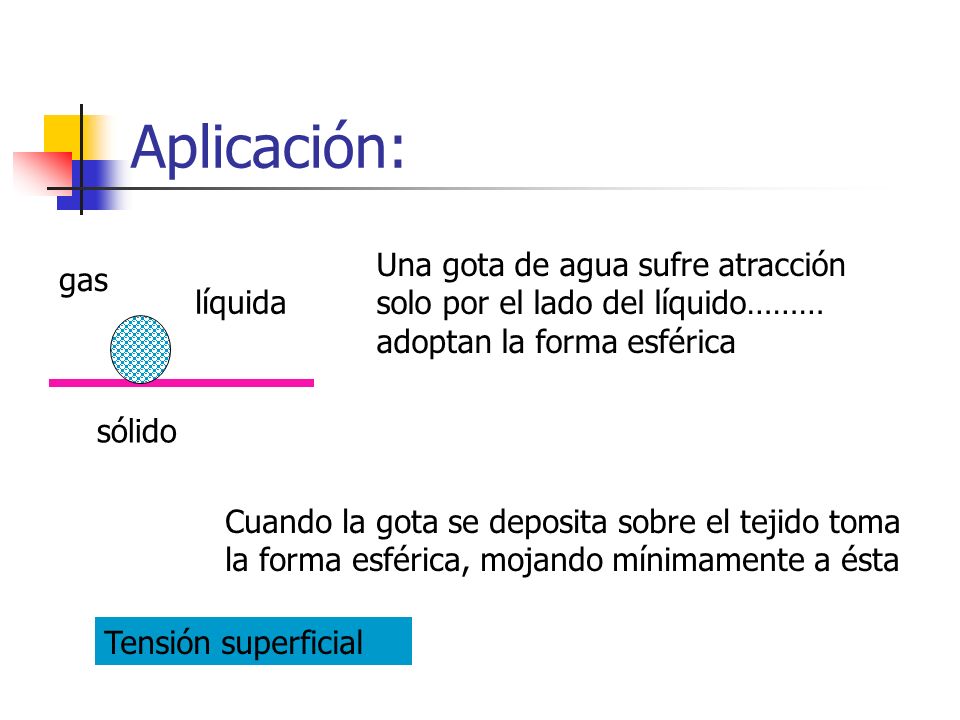 Aplicación:

gas

líquida

sólido

Una gota de agua sufre atracción solo por el lado del líquido……… adoptan la forma esférica

Cuando la gota se deposita sobre el tejido toma la forma esférica, mojando mínimamente a ésta

Tensión superficial